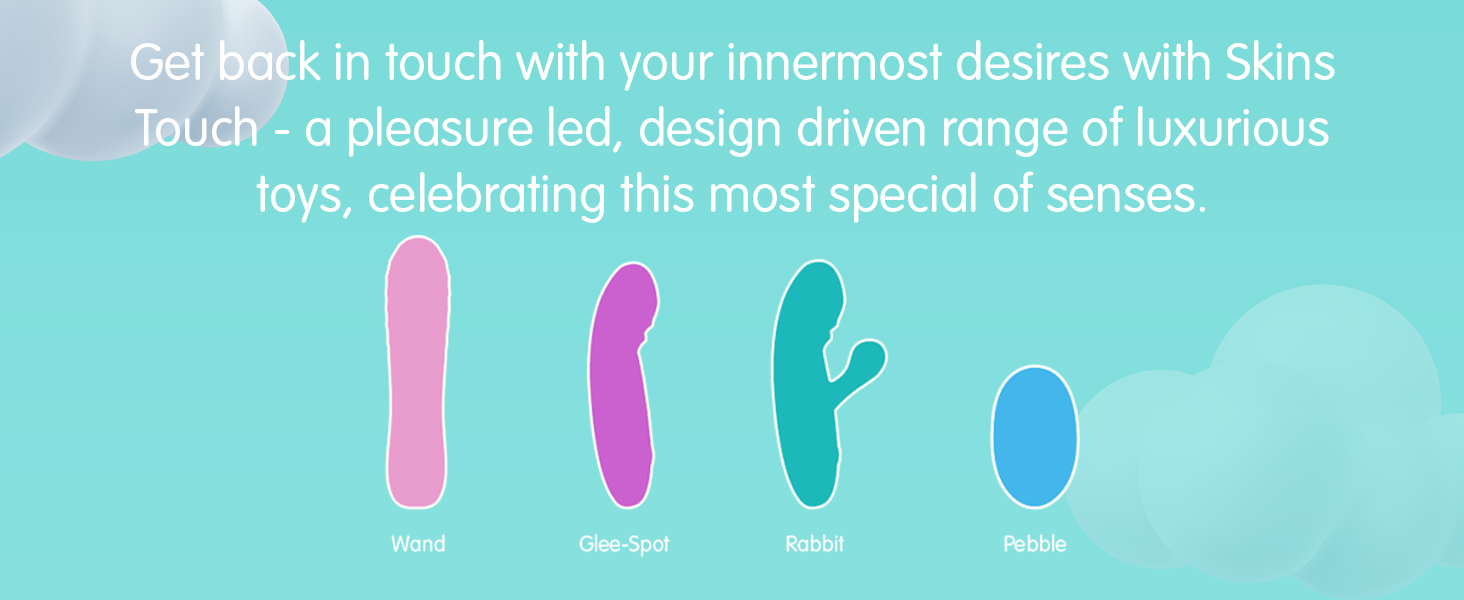 Get back in touch with your innermost desires with Skins Touch - a pleasure led, design driven range of luxurious toys, celebrating this most special of senses.

Wand

Glee-Spot

Rabbit

Pebble